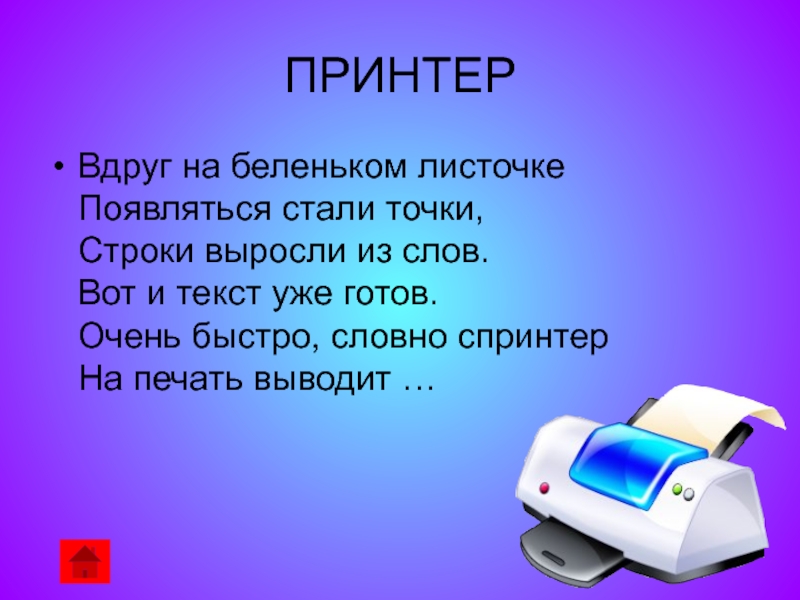 ПРИНТЕР

• Вдруг на беленьком листочке
Появляться стали точки,
Строки выросли из слов.
Вот и текст уже готов.
Очень быстро, словно спринтер
На печать выводит …